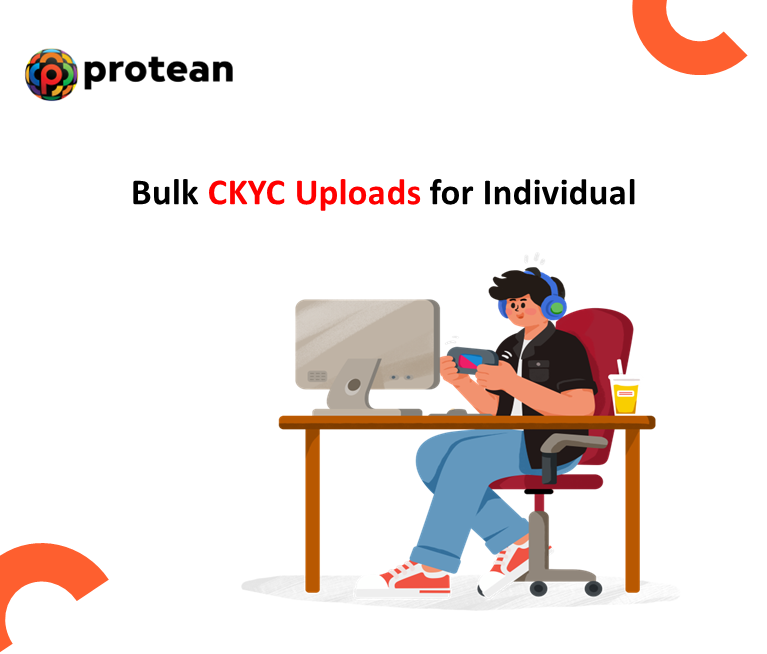 protean

Bulk CKYC Uploads for Individual